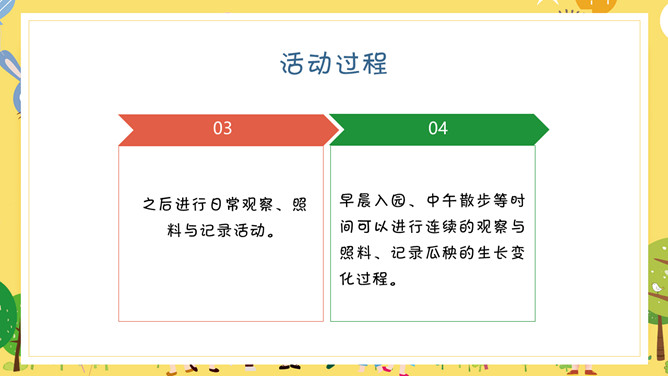 活动过程

03

之后进行日常观察、照料与记录活动。

04

早晨入园、中午散步等时间可以进行连续的观察与照料、记录瓜秧的生长变化过程。